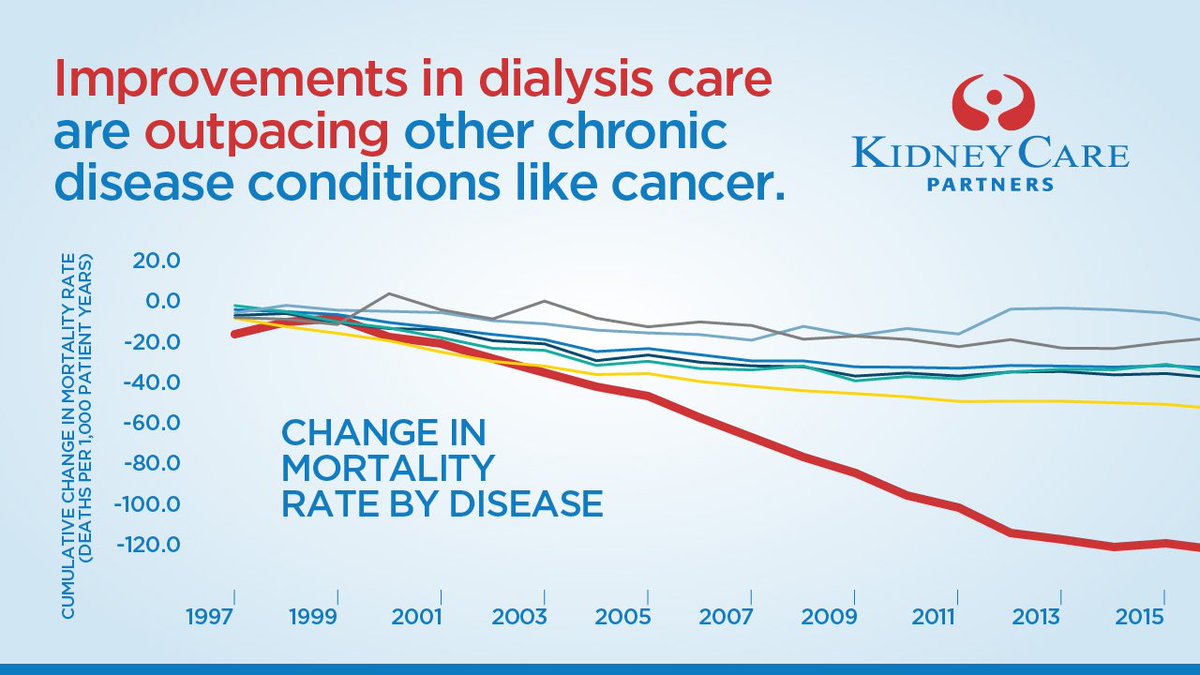 Improvements in dialysis care are outpacing other chronic disease conditions like cancer.

KIDNEY CARE PARTNERS

CUMULATIVE CHANGE IN MORTALITY RATE (DEATHS PER 1,000 PATIENT YEARS)

20.0
0.0
-20.0
-40.0
-60.0
-80.0
-100.0
-120.0

CHANGE IN MORTALITY RATE BY DISEASE

1997 1999 2001 2003 2005 2007 2009 2011 2013 2015